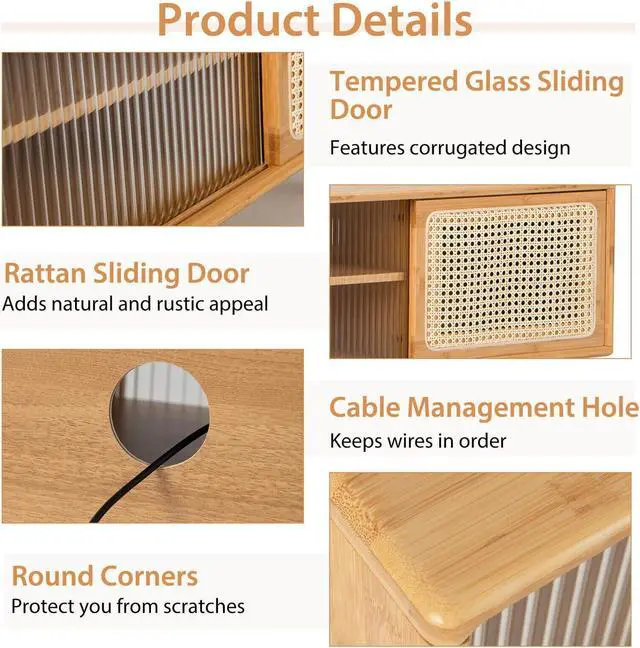 Product Details

Tempered Glass Sliding Door
Features corrugated design

Rattan Sliding Door
Adds natural and rustic appeal

Cable Management Hole
Keeps wires in order

Round Corners
Protect you from scratches